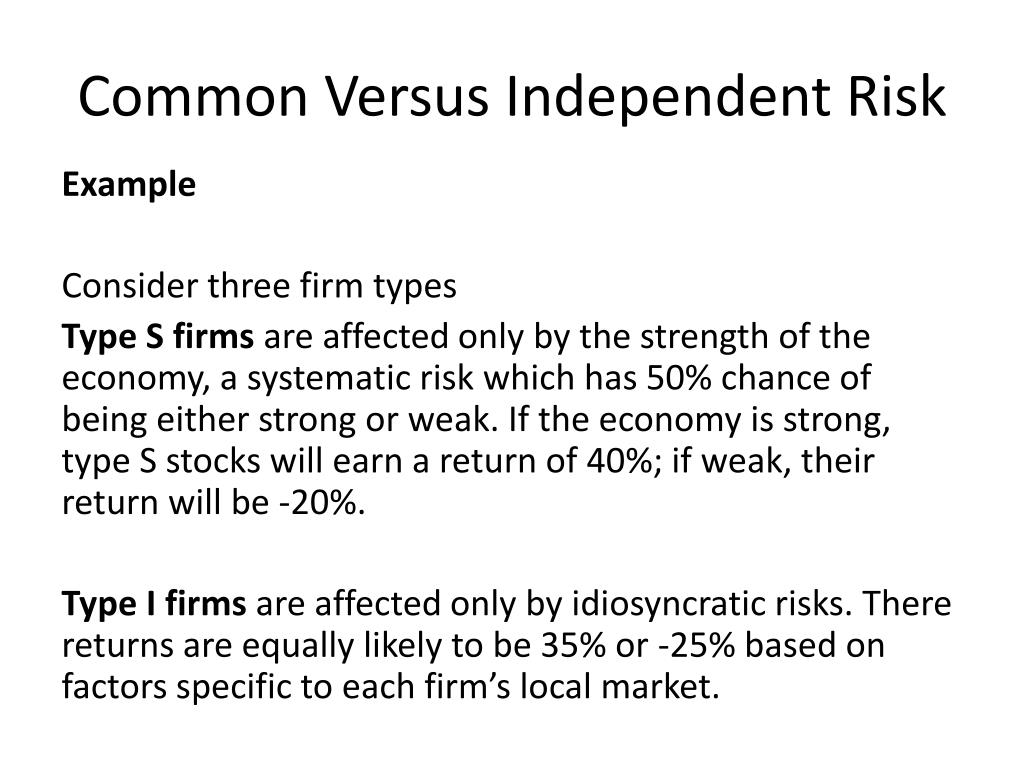 Common Versus Independent Risk

Example

Consider three firm types

Type S firms are affected only by the strength of the economy, a systematic risk which has 50% chance of being either strong or weak. If the economy is strong, type S stocks will earn a return of 40%; if weak, their return will be -20%.

Type I firms are affected only by idiosyncratic risks. There returns are equally likely to be 35% or -25% based on factors specific to each firm's local market.